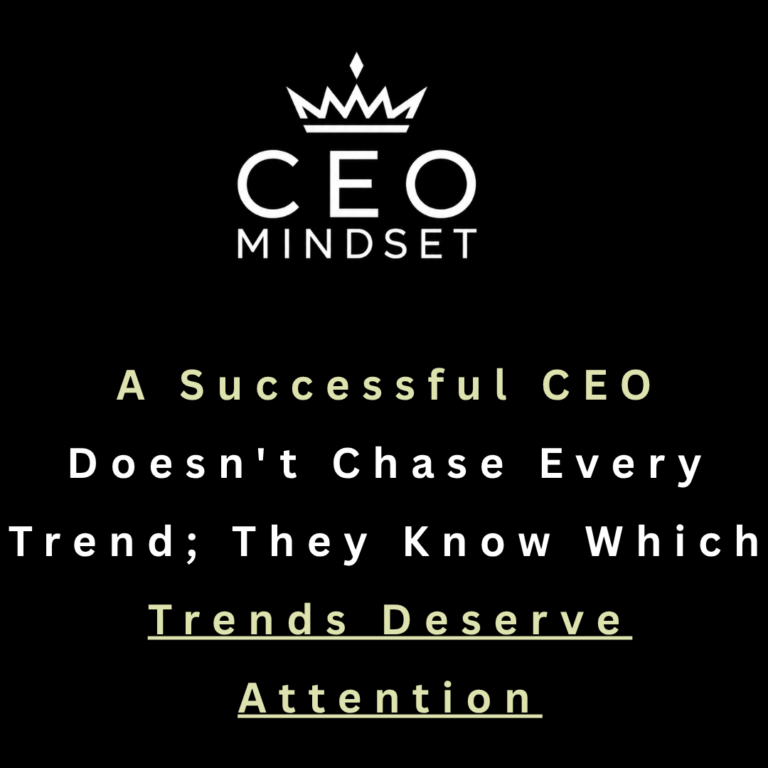 CEO
MINDSET

A Successful CEO Doesn't Chase Every Trend; They Know Which Trends Deserve Attention